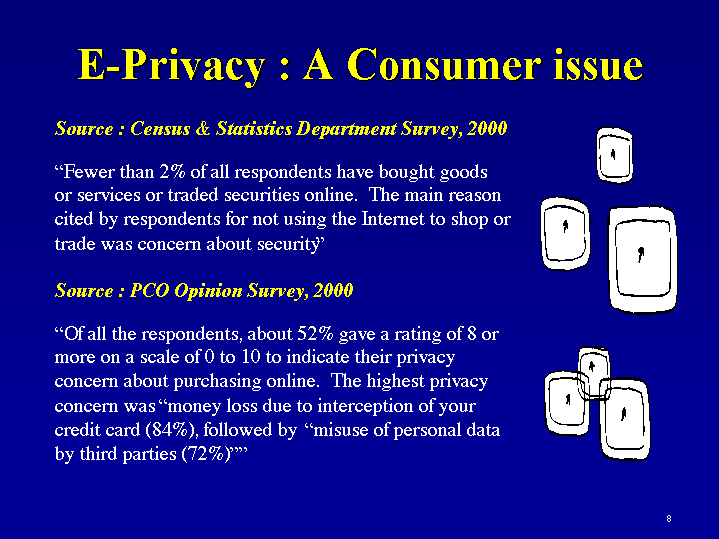 E-Privacy : A Consumer issue

Source : Census & Statistics Department Survey, 2000

“Fewer than 2% of all respondents have bought goods or services or traded securities online. The main reason cited by respondents for not using the Internet to shop or trade was concern about security”

Source : PCO Opinion Survey, 2000

“Of all the respondents, about 52% gave a rating of 8 or more on a scale of 0 to 10 to indicate their privacy concern about purchasing online. The highest privacy concern was “money loss due to interception of your credit card (84%), followed by “misuse of personal data by third parties (72%)””

8